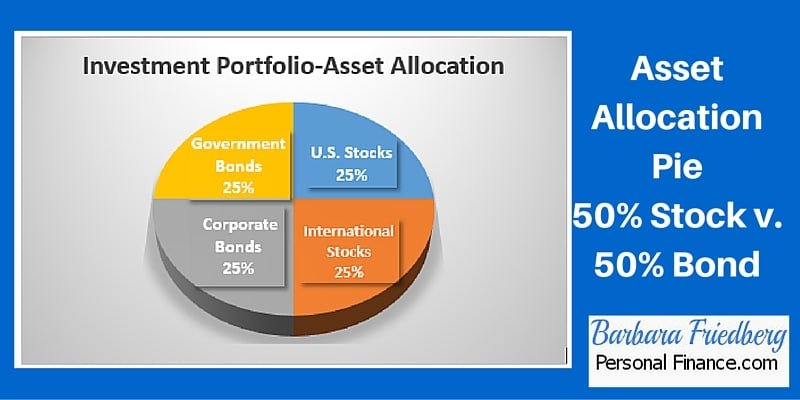 Investment Portfolio-Asset Allocation

Government Bonds 25%

U.S. Stocks 25%

Corporate Bonds 25%

International Stocks 25%

Asset Allocation Pie 50% Stock v. 50% Bond

Barbara Friedberg
Personal Finance.com